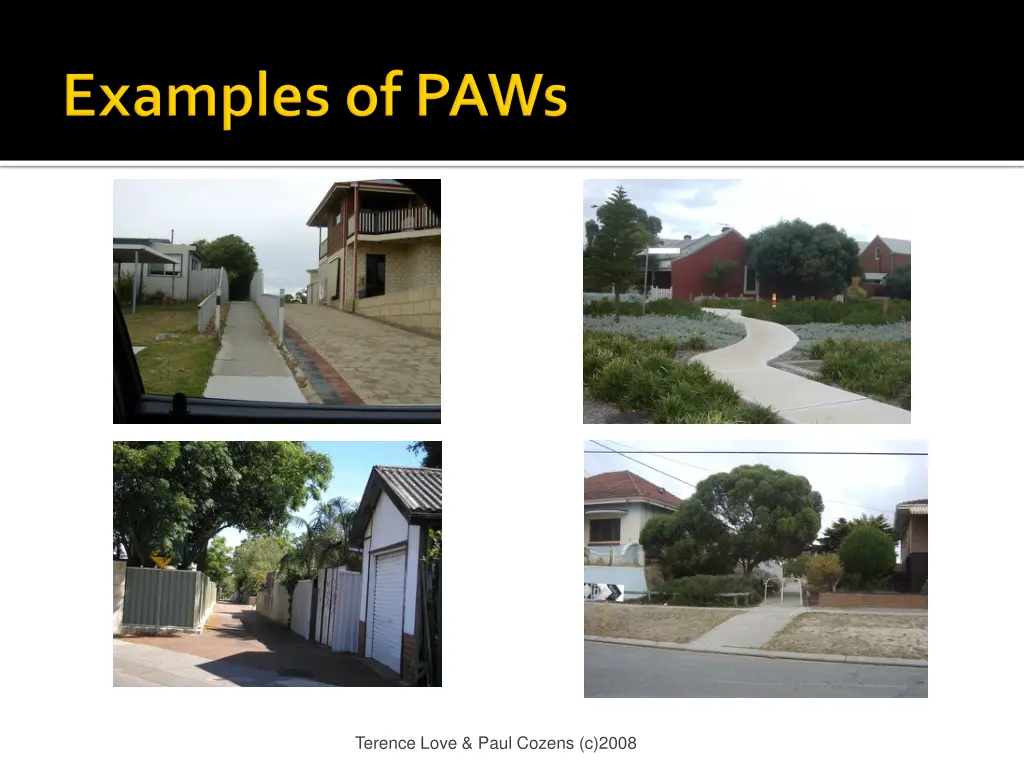 Examples of PAWs

Terence Love & Paul Cozens (c)2008